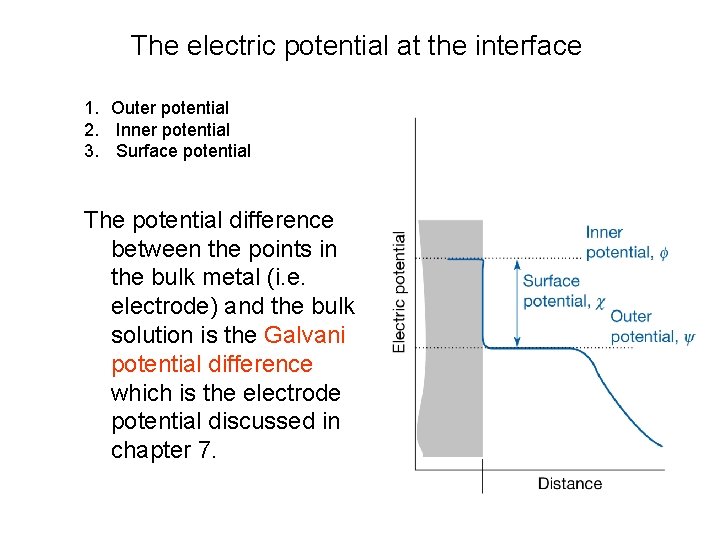 The electric potential at the interface

1. Outer potential
2. Inner potential
3. Surface potential

The potential difference between the points in the bulk metal (i.e. electrode) and the bulk solution is the Galvani potential difference which is the electrode potential discussed in chapter 7.

Electric potential

Inner potential, $\phi$

Surface potential, $\chi$

Outer potential, $\psi$

Distance